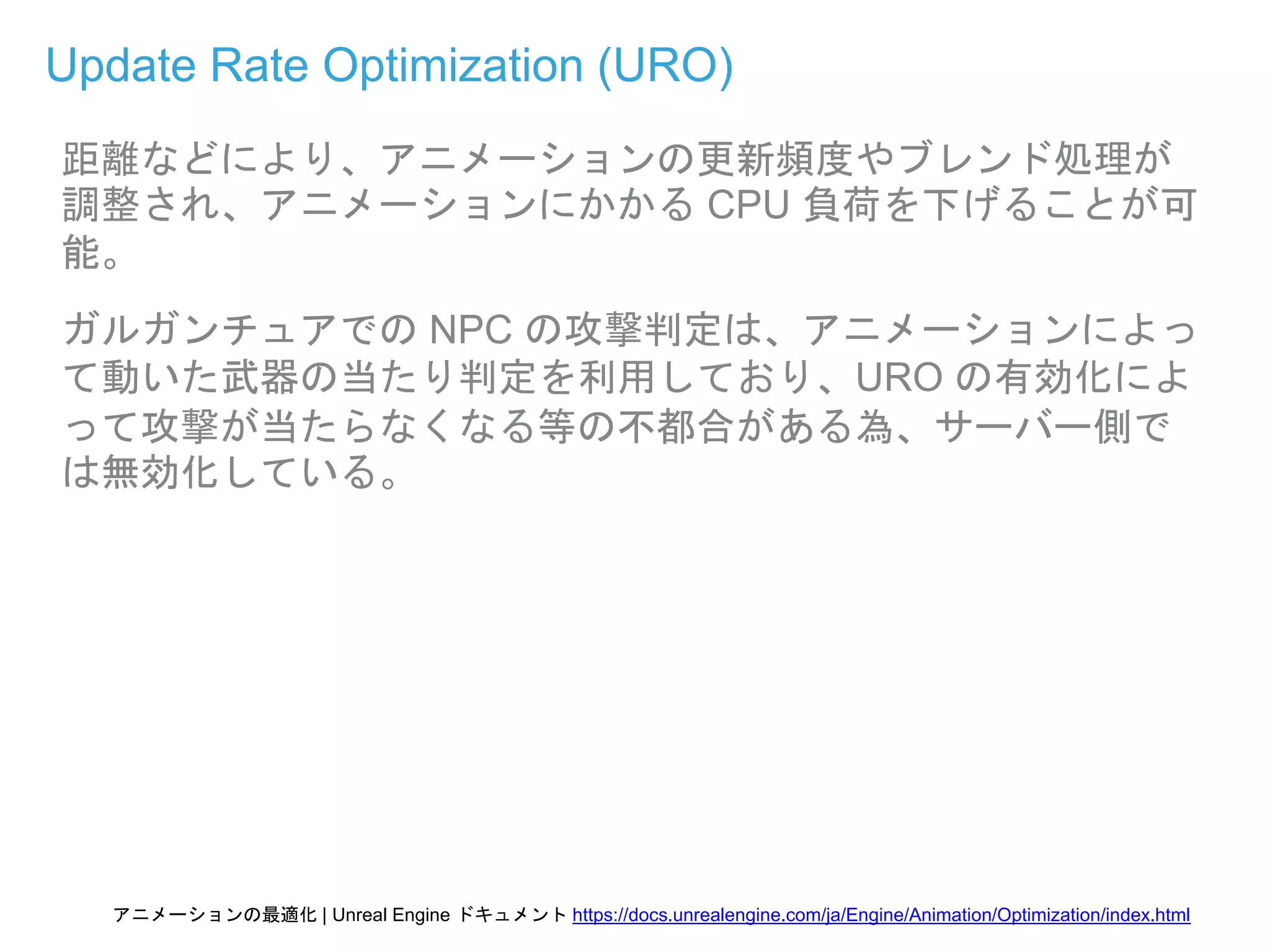 Update Rate Optimization (URO)

距離などにより、アニメーションの更新頻度やブレンド処理が調整され、アニメーションにかかる CPU 負荷を下げることが可能。

ガルガンチュアでの NPC の攻撃判定は、アニメーションによって動いた武器の当たり判定を利用しており、URO の有効化によって攻撃が当たらなくなる等の不都合がある為、サーバー側では無効化している。

アニメーションの最適化 | Unreal Engine ドキュメント https://docs.unrealengine.com/ja/Engine/Animation/Optimization/index.html